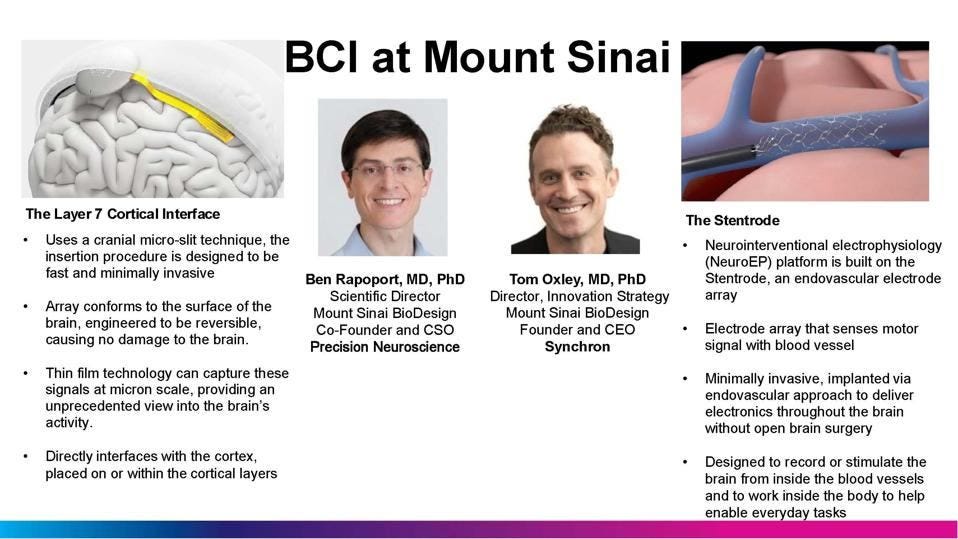 BCI at Mount Sinai

The Layer 7 Cortical Interface

• Uses a cranial micro-slit technique, the insertion procedure is designed to be fast and minimally invasive

• Array conforms to the surface of the brain, engineered to be reversible, causing no damage to the brain.

• Thin film technology can capture these signals at micron scale, providing an unprecedented view into the brain's activity.

• Directly interfaces with the cortex, placed on or within the cortical layers

Ben Rapoport, MD, PhD
Scientific Director
Mount Sinai BioDesign
Co-Founder and CSO
Precision Neuroscience

Tom Oxley, MD, PhD
Director, Innovation Strategy
Mount Sinai BioDesign
Founder and CEO
Synchron

The Stentrode

• Neurointerventional electrophysiology (NeuroEP) platform is built on the Stentrode, an endovascular electrode array

• Electrode array that senses motor signal with blood vessel

• Minimally invasive, implanted via endovascular approach to deliver electronics throughout the brain without open brain surgery

• Designed to record or stimulate the brain from inside the blood vessels and to work inside the body to help enable everyday tasks